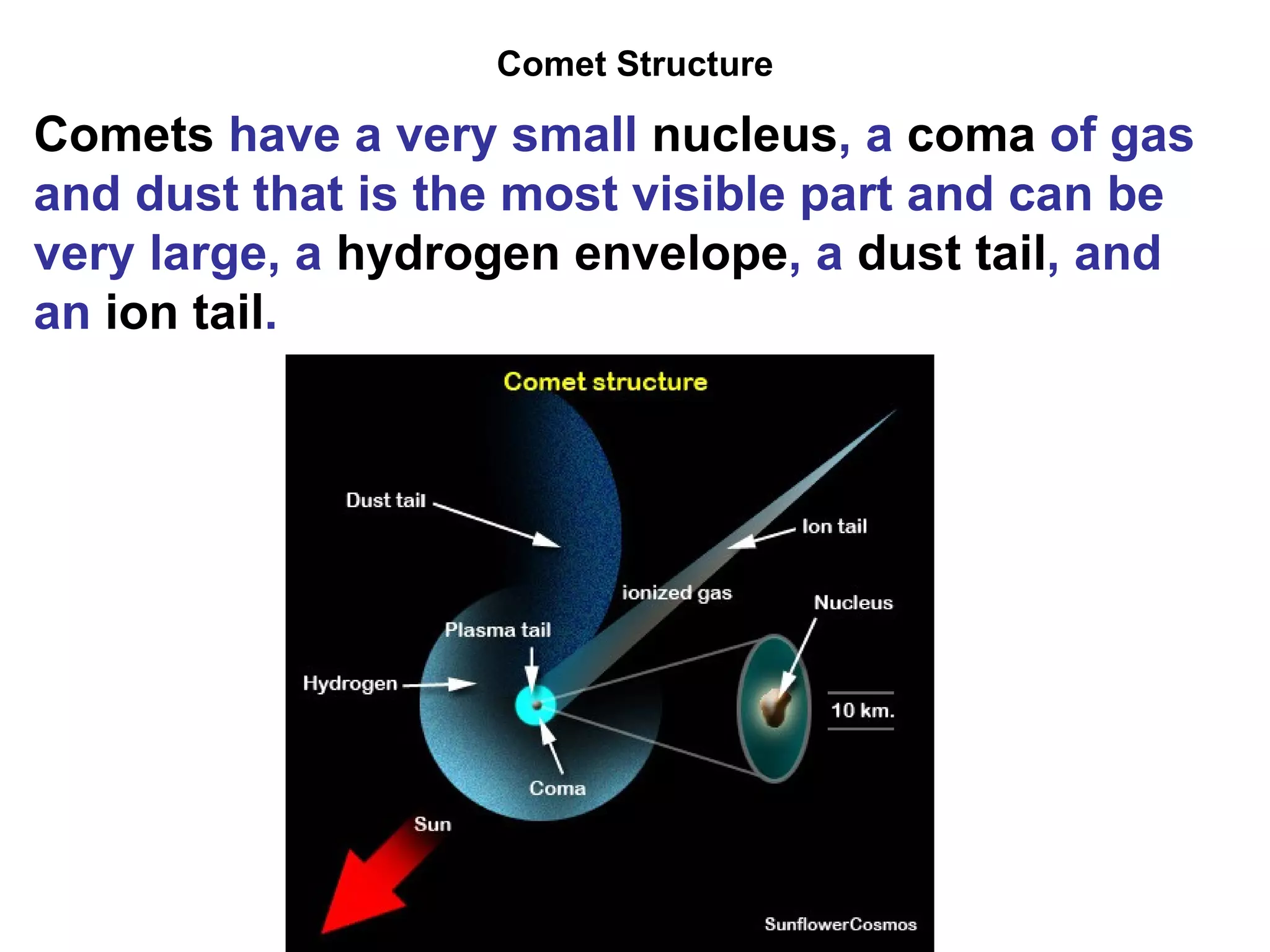 Comet Structure

Comets have a very small nucleus, a coma of gas and dust that is the most visible part and can be very large, a hydrogen envelope, a dust tail, and an ion tail.

Comet structure

Dust tail

Ion tail

ionized gas

Nucleus

Plasma tail

Hydrogen

10 km.

Coma

Sun

SunflowerCosmos